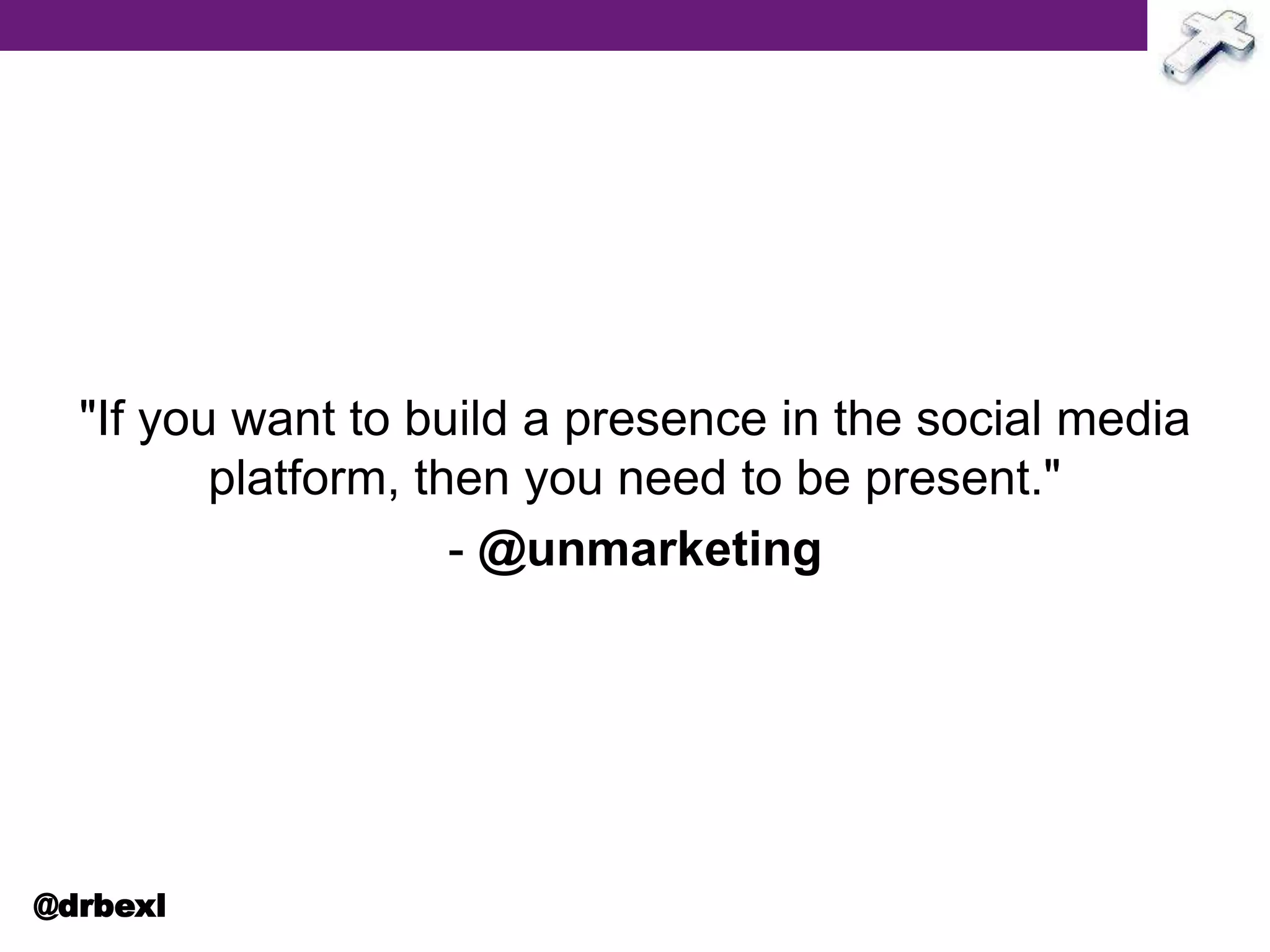 "If you want to build a presence in the social media platform, then you need to be present."

- @unmarketing

@drbexl